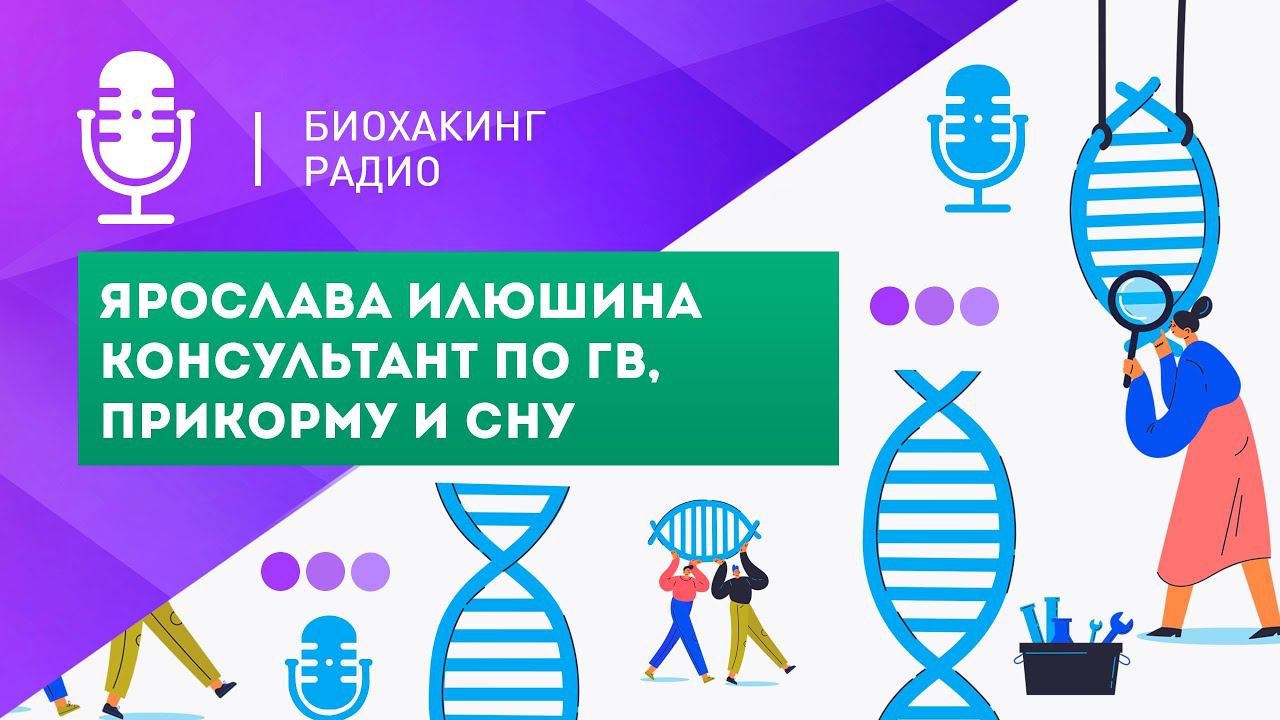 БИОХАКИНГ
РАДИО

ЯРОСЛАВА ИЛЮШИНА
КОНСУЛЬТАНТ ПО ГВ,
ПРИКОРМУ И СНУ